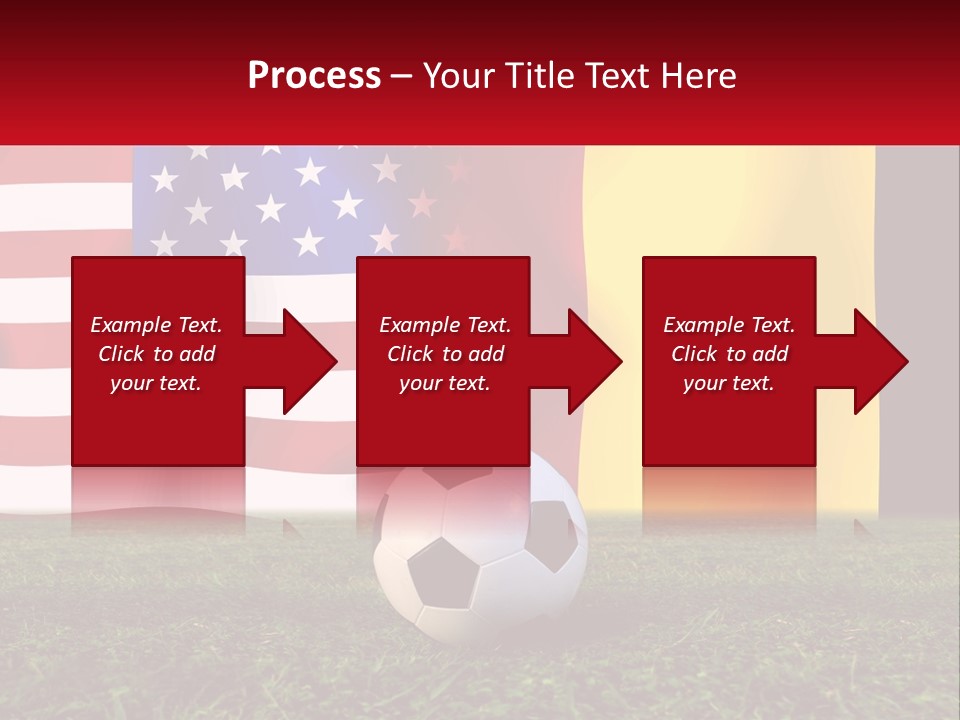 Process – Your Title Text Here

Example Text. Click to add your text.

Example Text. Click to add your text.

Example Text. Click to add your text.